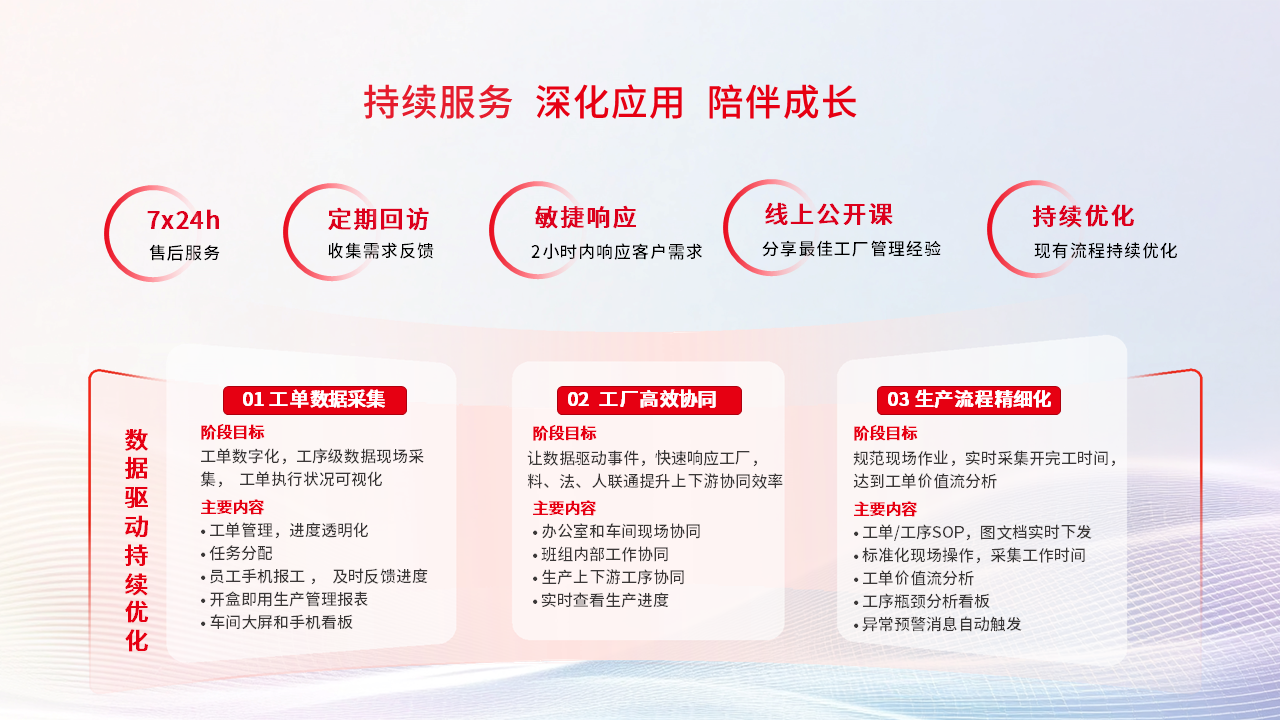 持续服务 深化应用 陪伴成长

7x24h
售后服务

定期回访
收集需求反馈

敏捷响应
2小时内响应客户需求

线上公开课
分享最佳工厂管理经验

持续优化
现有流程持续优化

数据驱动持续优化

01 工单数据采集
阶段目标
工单数字化，工序级数据现场采集， 工单执行状况可视化
主要内容
• 工单管理，进度透明化
• 任务分配
• 员工手机报工， 及时反馈进度
• 开盒即用生产管理报表
• 车间大屏和手机看板

02 工厂高效协同
阶段目标
让数据驱动事件，快速响应工厂，料、法、人联通提升上下游协同效率
主要内容
• 办公室和车间现场协同
• 班组内部工作协同
• 生产上下游工序协同
• 实时查看生产进度

03 生产流程精细化
阶段目标
规范现场作业，实时采集开完工时间，达到工单价值流分析
主要内容
• 工单/工序SOP，图文档实时下发
• 标准化现场操作，采集工作时间
• 工单价值流分析
• 工序瓶颈分析看板
• 异常预警消息自动触发